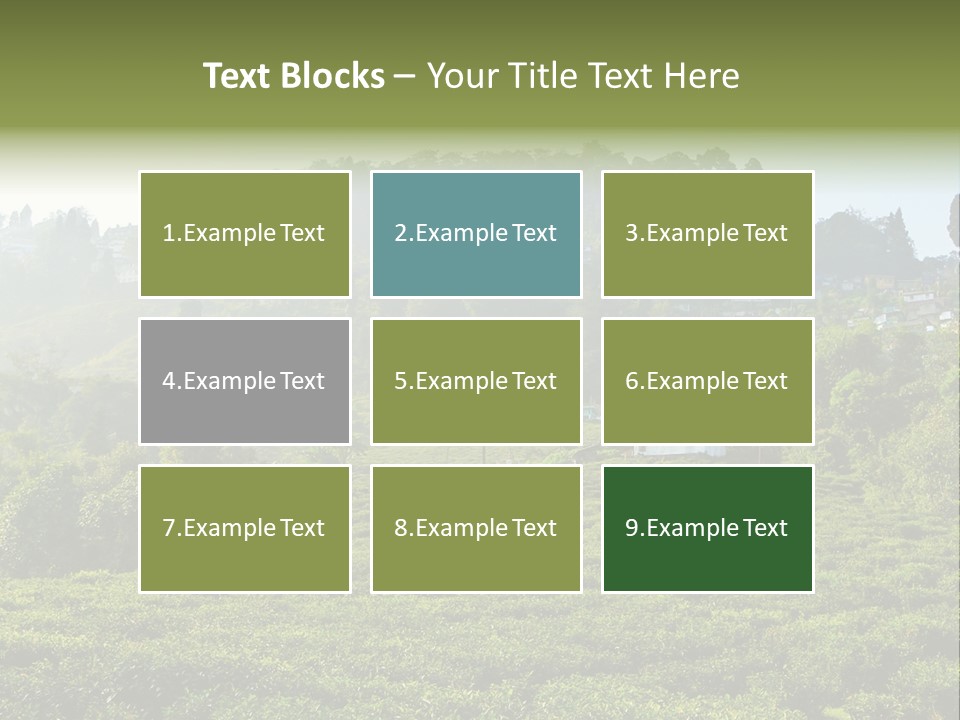 Text Blocks – Your Title Text Here

1.Example Text

2.Example Text

3.Example Text

4.Example Text

5.Example Text

6.Example Text

7.Example Text

8.Example Text

9.Example Text